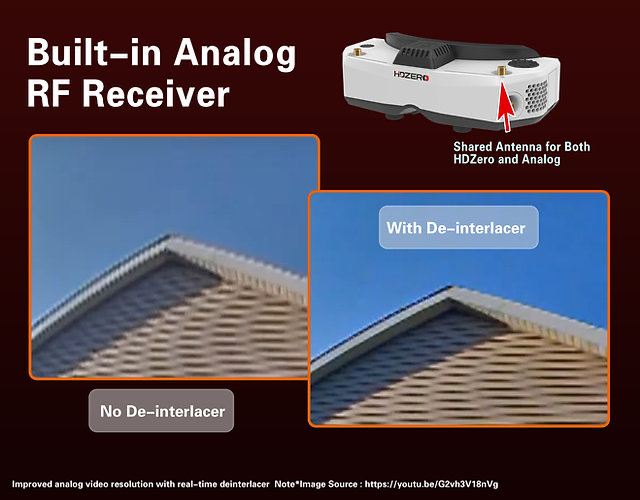 Built-in Analog RF Receiver

HDZERO

Shared Antenna for Both HDZero and Analog

With De-interlacer

No De-interlacer

Improved analog video resolution with real-time deinterlacer Note*Image Source : https://youtu.be/G2vh3V18nVg